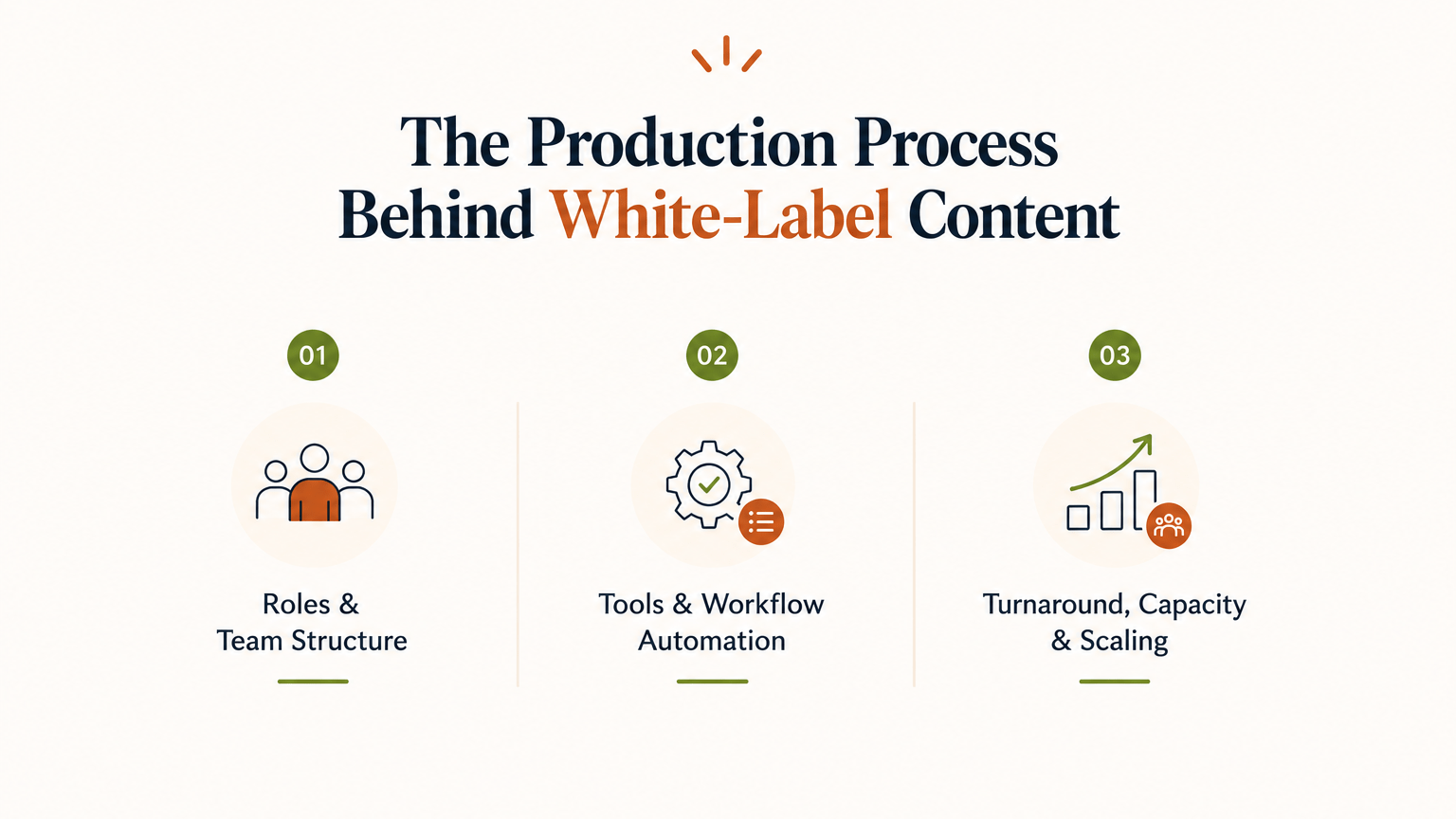 The Production Process Behind White-Label Content

01

Roles & Team Structure

02

Tools & Workflow Automation

03

Turnaround, Capacity & Scaling